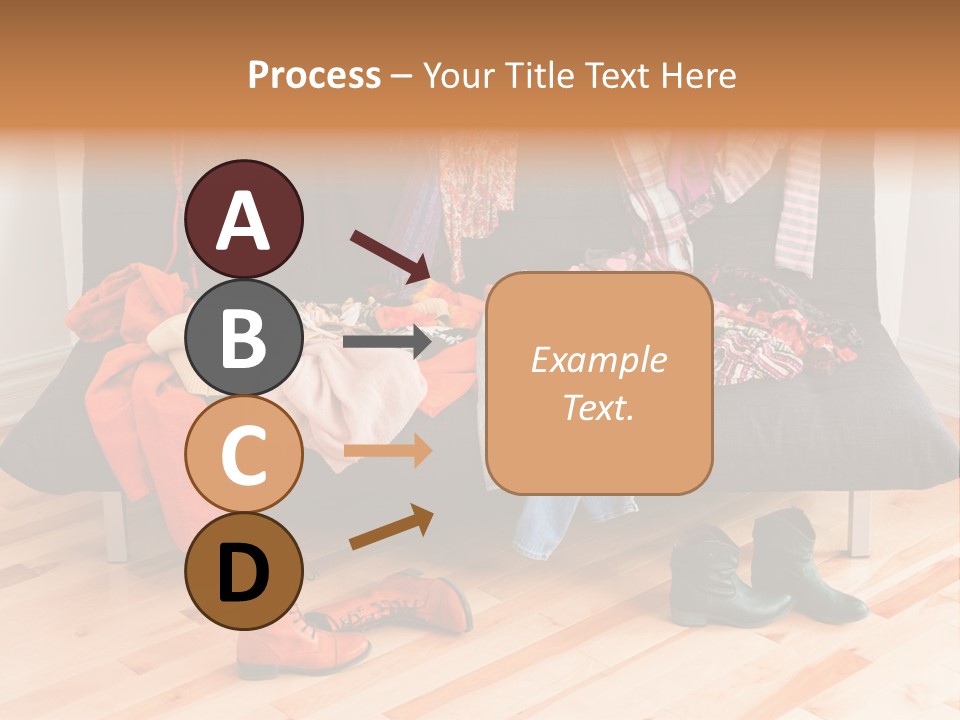 Process – Your Title Text Here

A

B

C

D

Example Text.